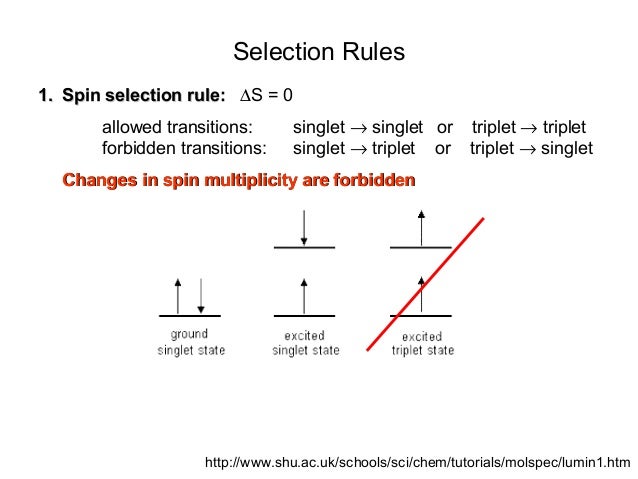 Selection Rules

1. Spin selection rule: $\Delta S = 0$

allowed transitions: singlet $\rightarrow$ singlet or triplet $\rightarrow$ triplet
forbidden transitions: singlet $\rightarrow$ triplet or triplet $\rightarrow$ singlet

Changes in spin multiplicity are forbidden

ground singlet state

excited singlet state

excited triplet state

http://www.shu.ac.uk/schools/sci/chem/tutorials/molspec/lumin1.htm